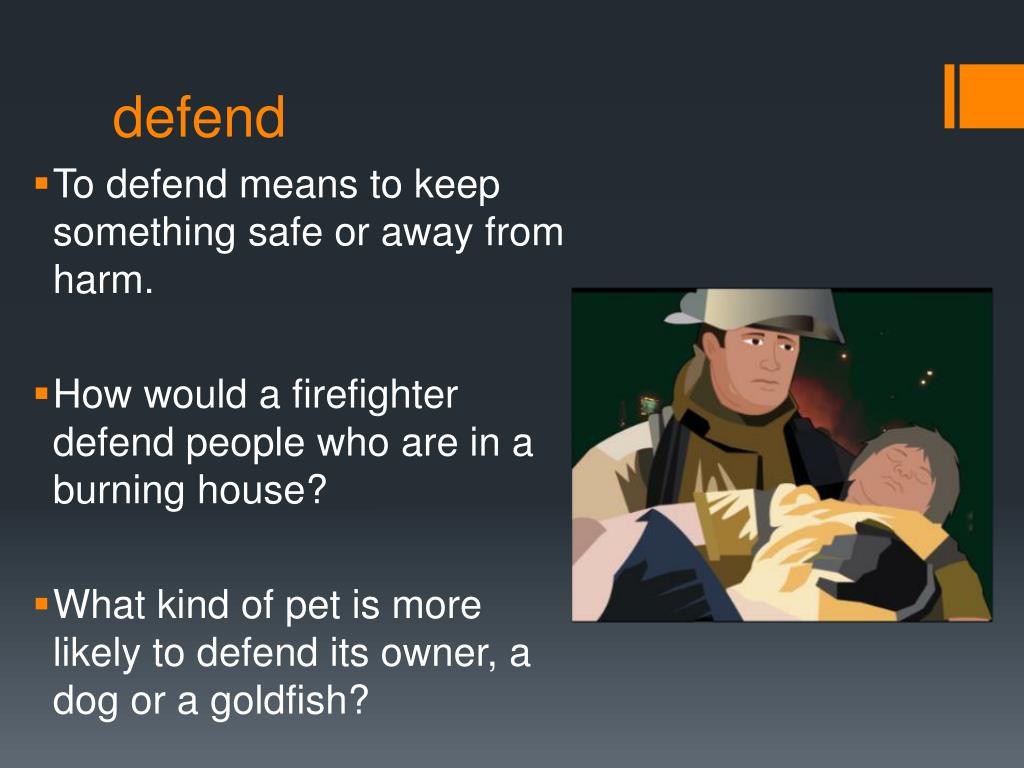 defend

To defend means to keep something safe or away from harm.

How would a firefighter defend people who are in a burning house?

What kind of pet is more likely to defend its owner, a dog or a goldfish?